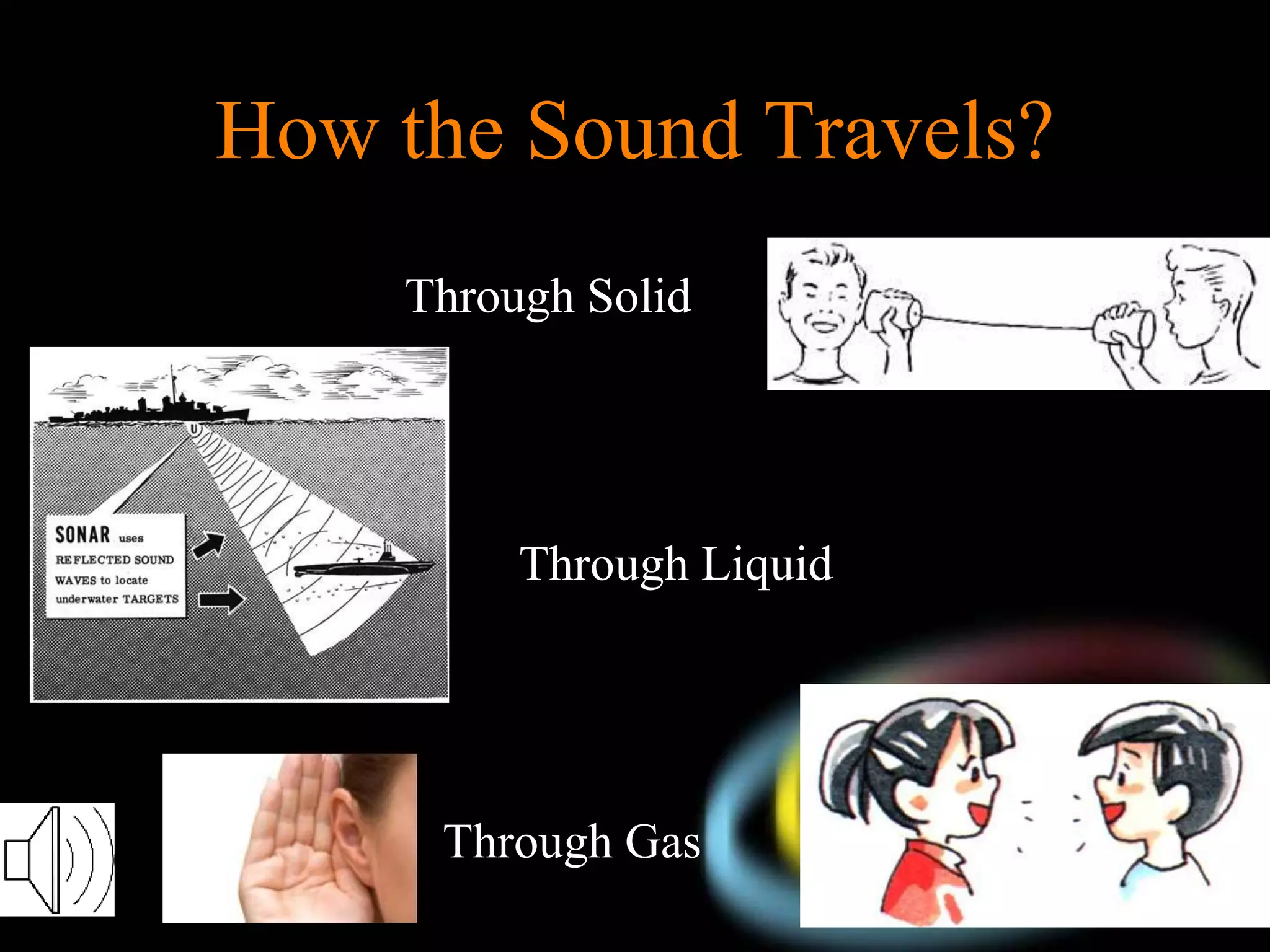 How the Sound Travels?

Through Solid

SONAR uses REFLECTED SOUND WAVES to locate underwater TARGETS

Through Liquid

Through Gas